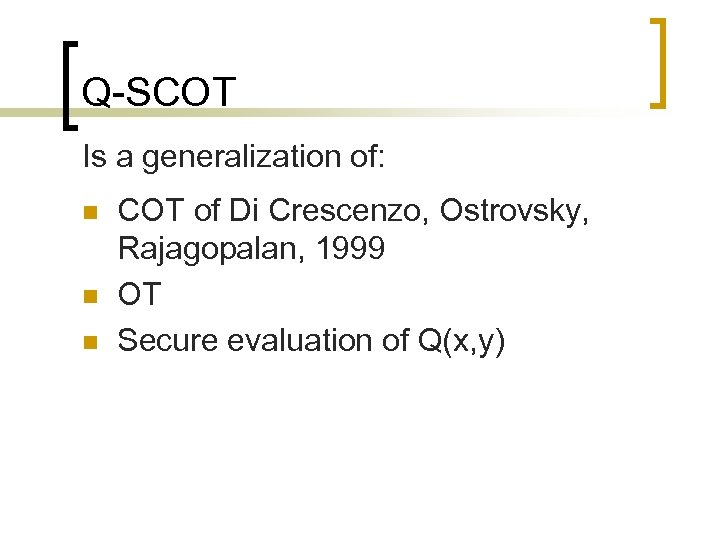 Q-SCOT

Is a generalization of:

- COT of Di Crescenzo, Ostrovsky, Rajagopalan, 1999
- OT
- Secure evaluation of Q(x,y)